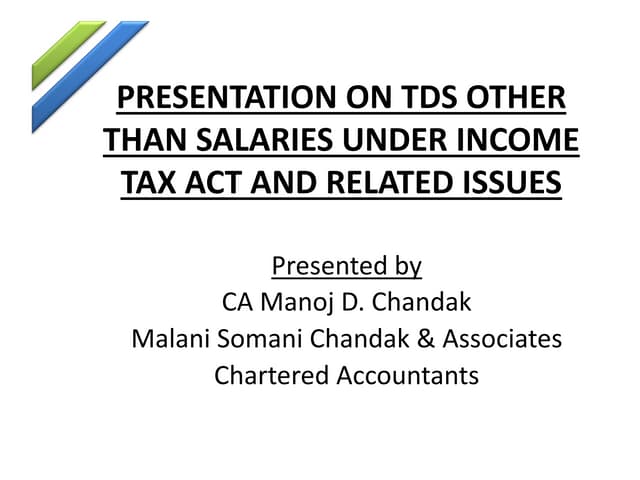 PRESENTATION ON TDS OTHER THAN SALARIES UNDER INCOME TAX ACT AND RELATED ISSUES

Presented by
CA Manoj D. Chandak
Malani Somani Chandak & Associates
Chartered Accountants